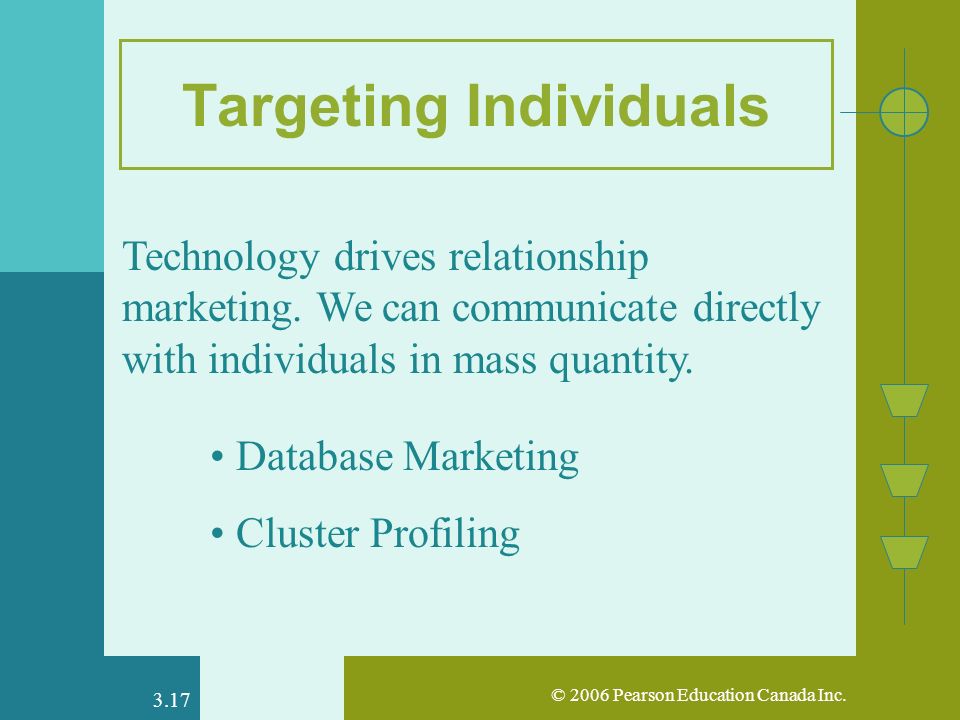 Targeting Individuals

Technology drives relationship marketing. We can communicate directly with individuals in mass quantity.

• Database Marketing

• Cluster Profiling

3.17

© 2006 Pearson Education Canada Inc.